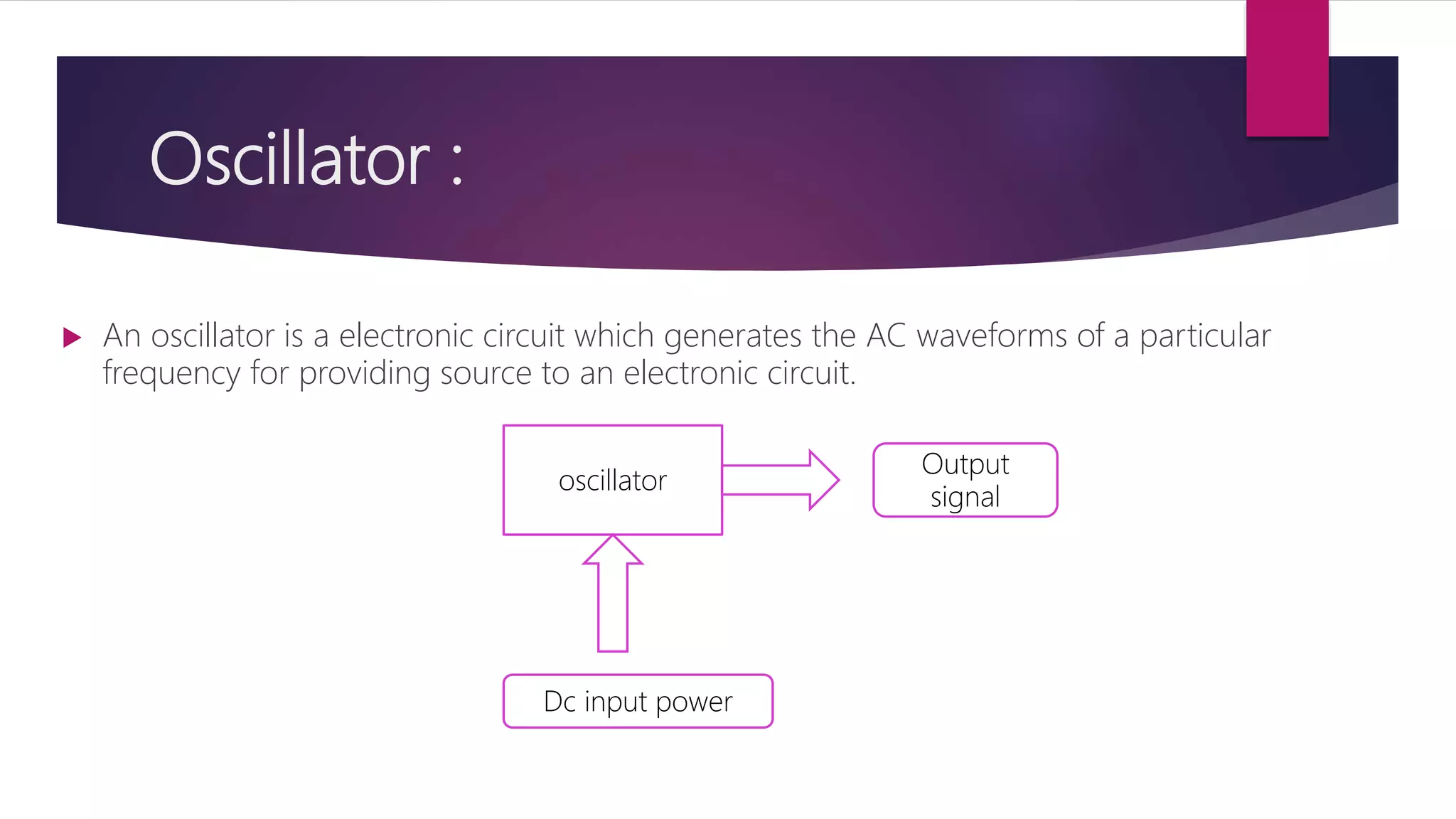 Oscillator :

An oscillator is a electronic circuit which generates the AC waveforms of a particular frequency for providing source to an electronic circuit.

oscillator

Output signal

Dc input power